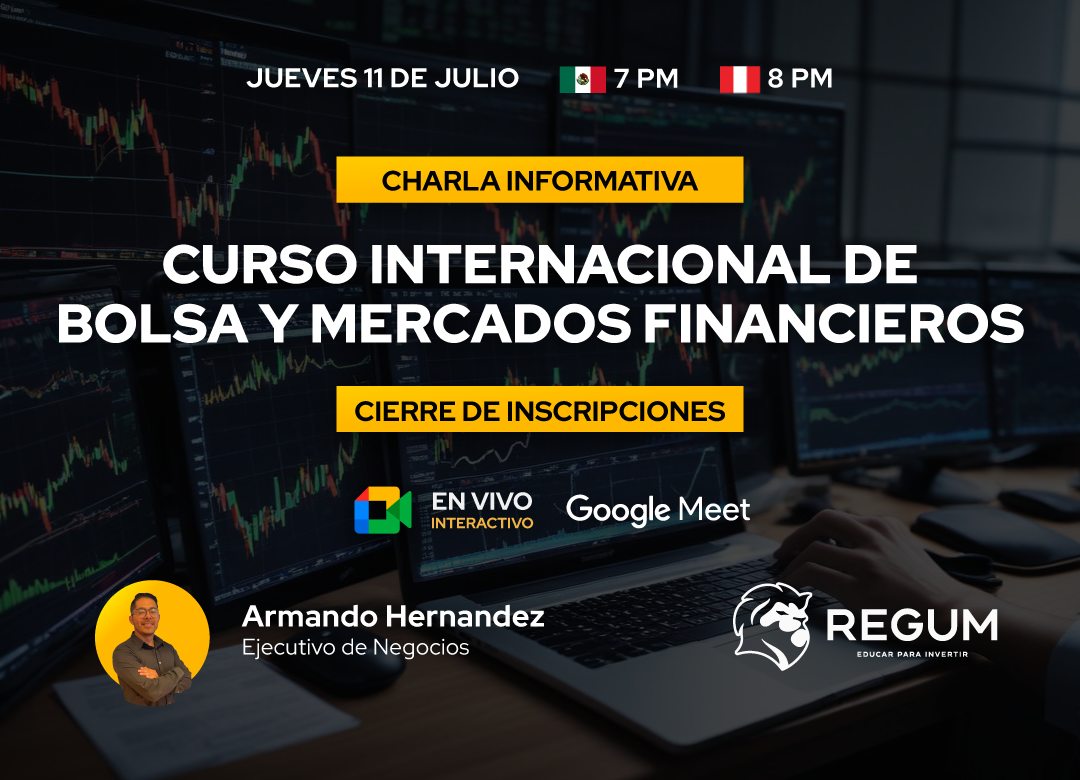 JUEVES 11 DE JULIO 7 PM 8 PM

CHARLA INFORMATIVA

CURSO INTERNACIONAL DE BOLSA Y MERCADOS FINANCIEROS

CIERRE DE INSCRIPCIONES

EN VIVO
INTERACTIVO

Google Meet

Armando Hernandez
Ejecutivo de Negocios

REGUM
EDUCAR PARA INVERTIR